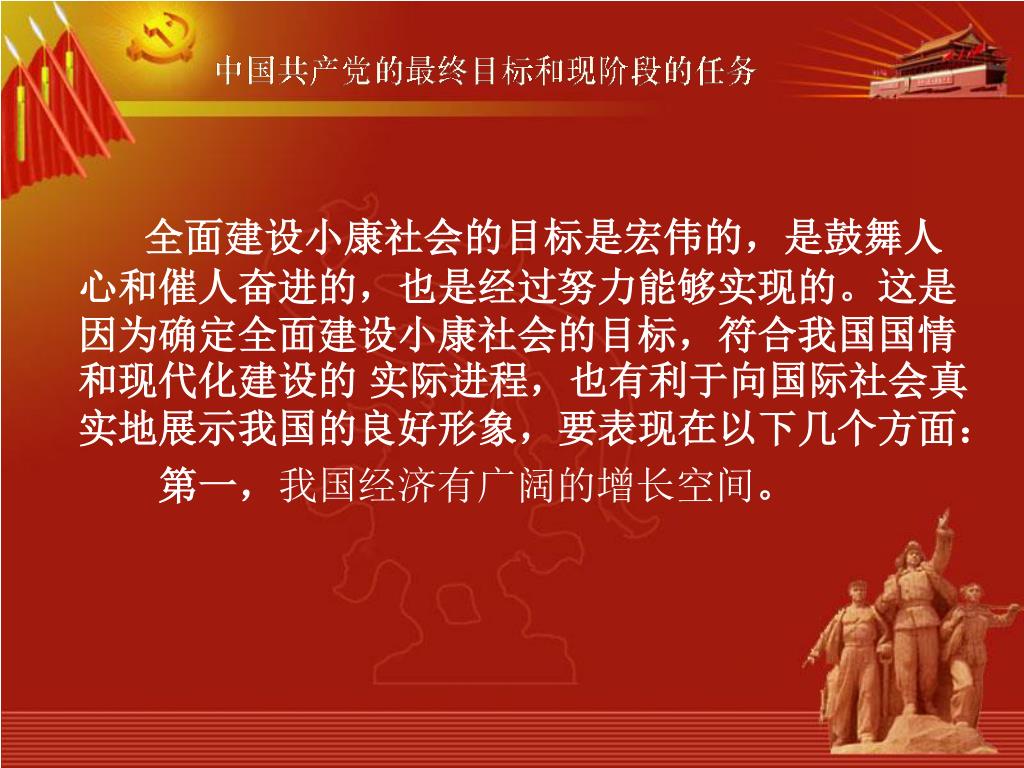 中国共产党的最终目标和现阶段的任务

全面建设小康社会的目标是宏伟的，是鼓舞人心和催人奋进的，也是经过努力能够实现的。这是因为确定全面建设小康社会的目标，符合我国国情和现代化建设的 实际进程，也有利于向国际社会真实地展示我国的良好形象，要表现在以下几个方面：

第一，我国经济有广阔的增长空间。